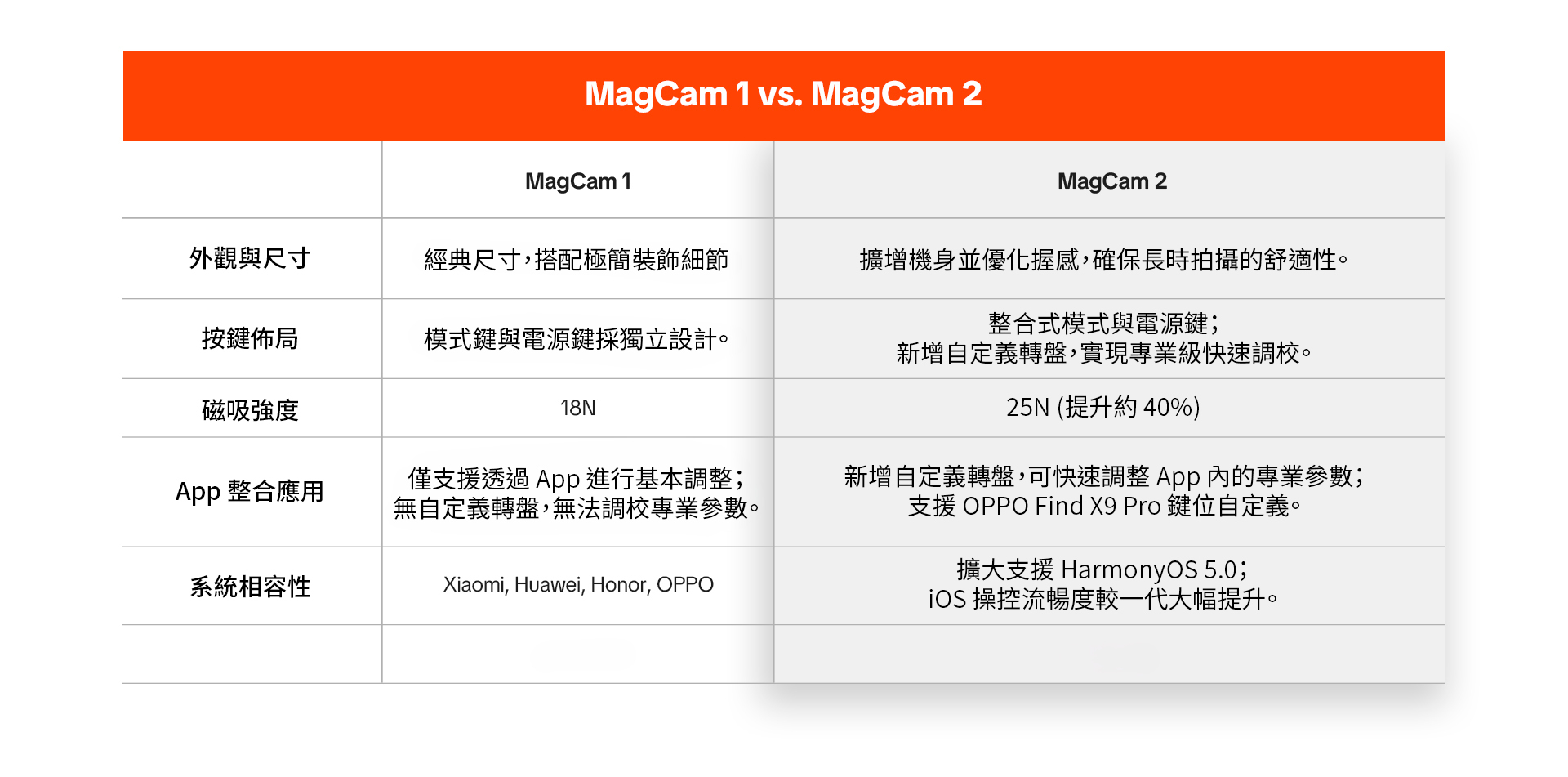 MagCam 1 vs. MagCam 2

|  | MagCam 1 | MagCam 2 |
|---|---|---|
| 外觀與尺寸 | 經典尺寸，搭配極簡裝飾細節 | 擴增機身並優化握感，確保長時拍攝的舒適性。 |
| 按鍵佈局 | 模式鍵與電源鍵採獨立設計。 | 整合式模式與電源鍵；新增自定義轉盤，實現專業級快速調校。 |
| 磁吸強度 | 18N | 25N (提升約 40%) |
| App 整合應用 | 僅支援透過 App 進行基本調整；無自定義轉盤，無法調校專業參數。 | 新增自定義轉盤，可快速調整 App 內的專業參數；支援 OPPO Find X9 Pro 鍵位自定義。 |
| 系統相容性 | Xiaomi, Huawei, Honor, OPPO | 擴大支援 HarmonyOS 5.0；iOS 操控流暢度較一代大幅提升。 |
|  |  |  |